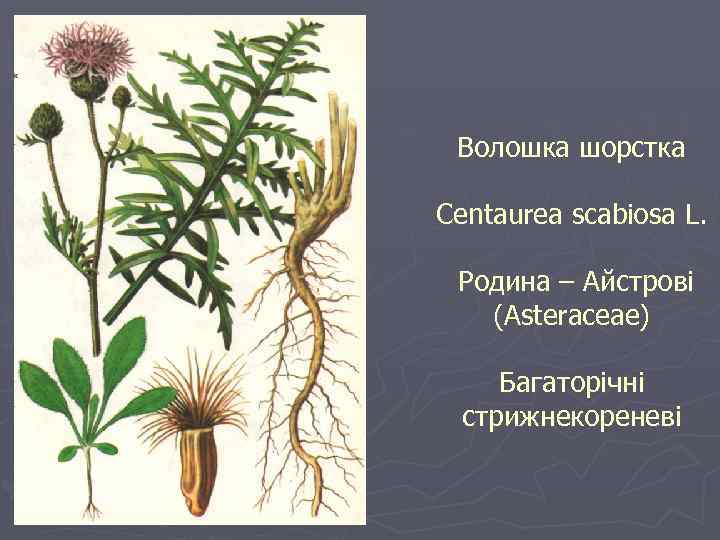 Волошка шорстка

Centaurea scabiosa L.

Родина – Айстрові (Asteraceae)

Багаторічні стрижнекореневі